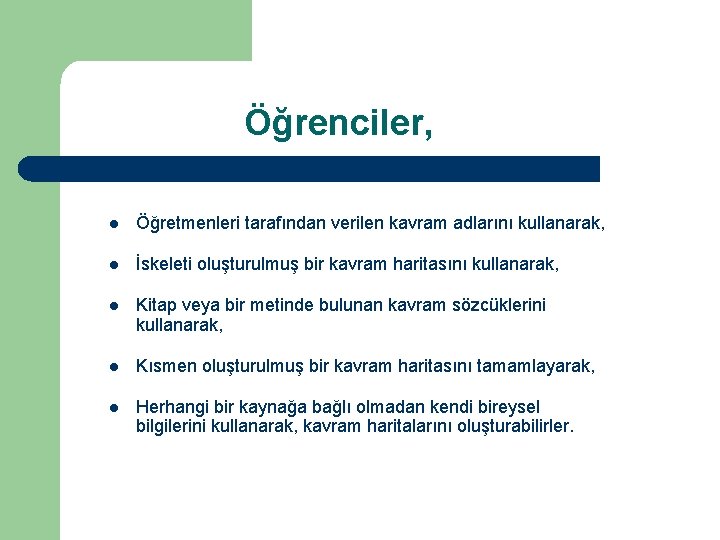 Öğrenciler,

- Öğretmenleri tarafından verilen kavram adlarını kullanarak,
- İskeleti oluşturulmuş bir kavram haritasını kullanarak,
- Kitap veya bir metinde bulunan kavram sözcüklerini kullanarak,
- Kısmen oluşturulmuş bir kavram haritasını tamamlayarak,
- Herhangi bir kaynağa bağlı olmadan kendi bireysel bilgilerini kullanarak, kavram haritalarını oluşturabilirler.